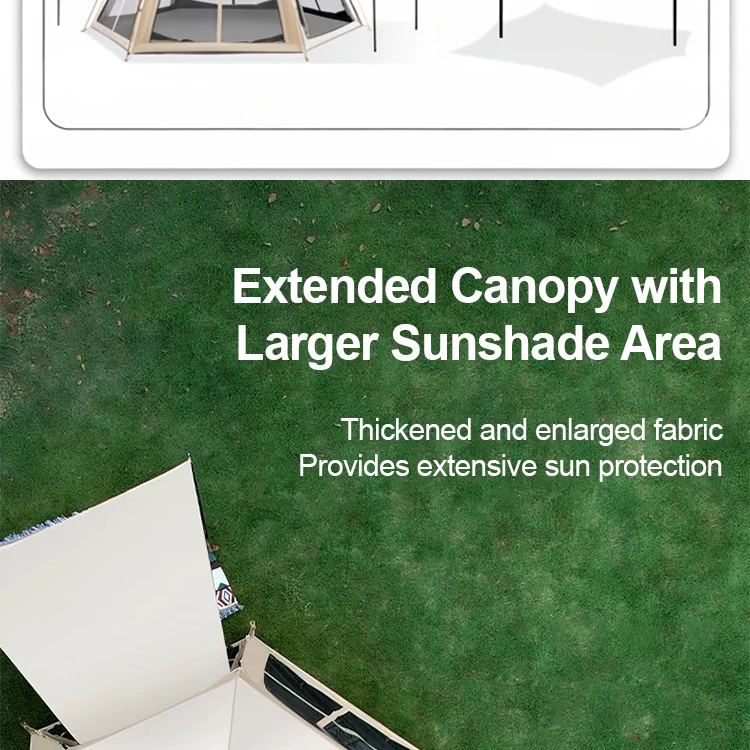 Extended Canopy with Larger Sunshade Area

Thickened and enlarged fabric
Provides extensive sun protection